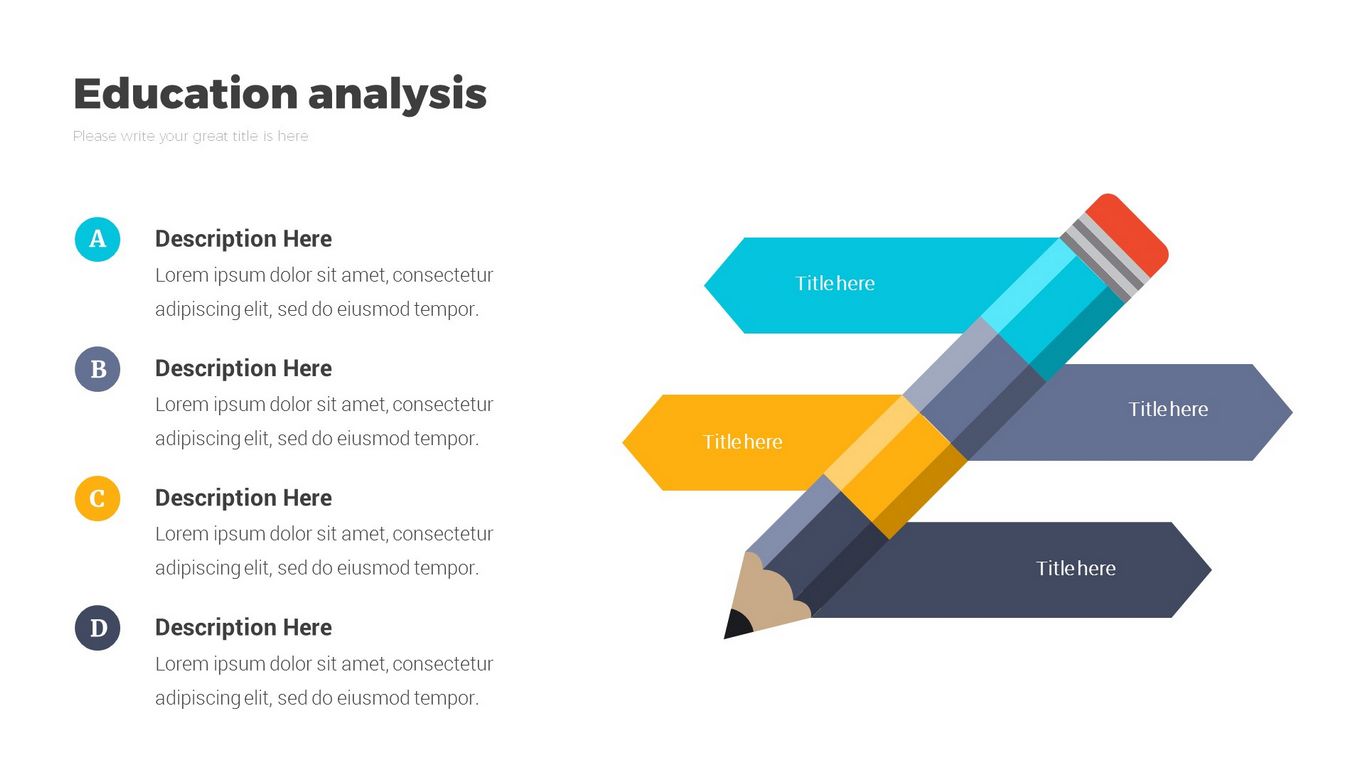 Education analysis

Please write your great title is here

A

Description Here

Lorem ipsum dolor sit amet, consectetur adipiscing elit, sed do eiusmod tempor.

B

Description Here

Lorem ipsum dolor sit amet, consectetur adipiscing elit, sed do eiusmod tempor.

C

Description Here

Lorem ipsum dolor sit amet, consectetur adipiscing elit, sed do eiusmod tempor.

D

Description Here

Lorem ipsum dolor sit amet, consectetur adipiscing elit, sed do eiusmod tempor.

Title here

Title here

Title here

Title here